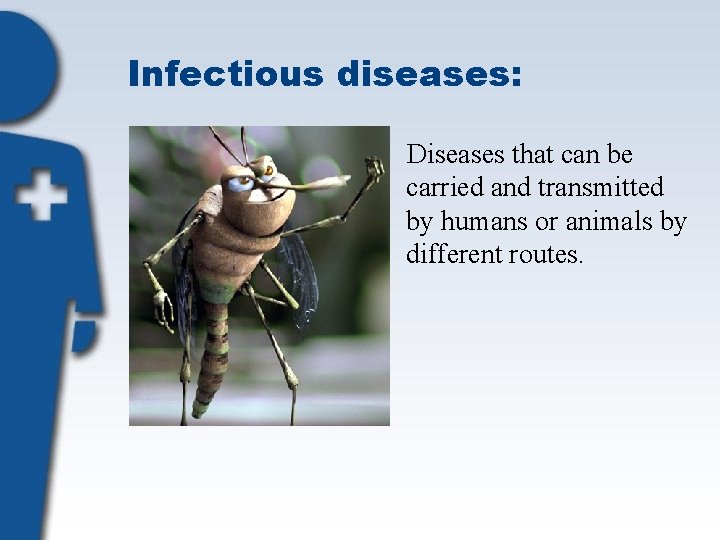 Infectious diseases:

Diseases that can be carried and transmitted by humans or animals by different routes.